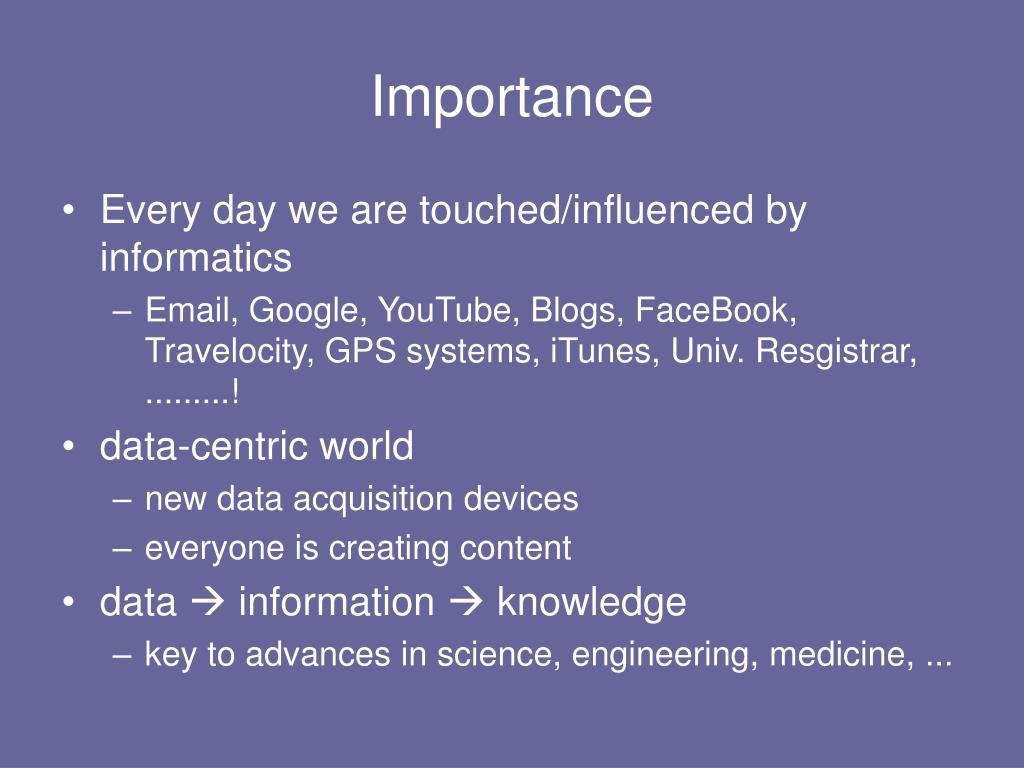 Importance

• Every day we are touched/influenced by informatics
– Email, Google, YouTube, Blogs, FaceBook, Travelocity, GPS systems, iTunes, Univ. Resgistrar, .........!
• data-centric world
– new data acquisition devices
– everyone is creating content
• data → information → knowledge
– key to advances in science, engineering, medicine, ...